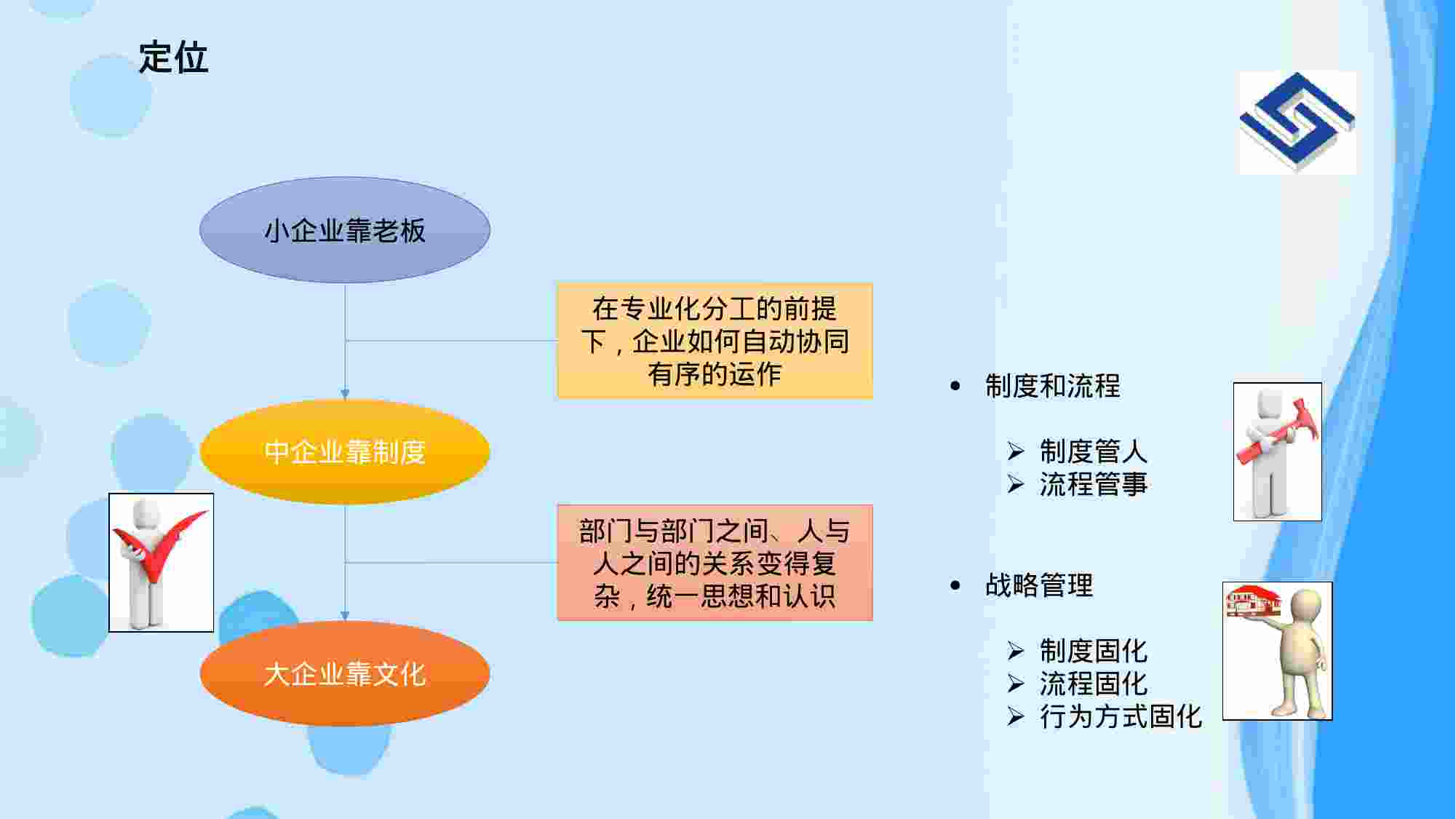 定位

小企业靠老板

在专业化分工的前提下，企业如何自动协同有序的运作

中企业靠制度

部门与部门之间、人与人之间的关系变得复杂，统一思想和认识

大企业靠文化

• 制度和流程

➢ 制度管人
➢ 流程管事

• 战略管理

➢ 制度固化
➢ 流程固化
➢ 行为方式固化